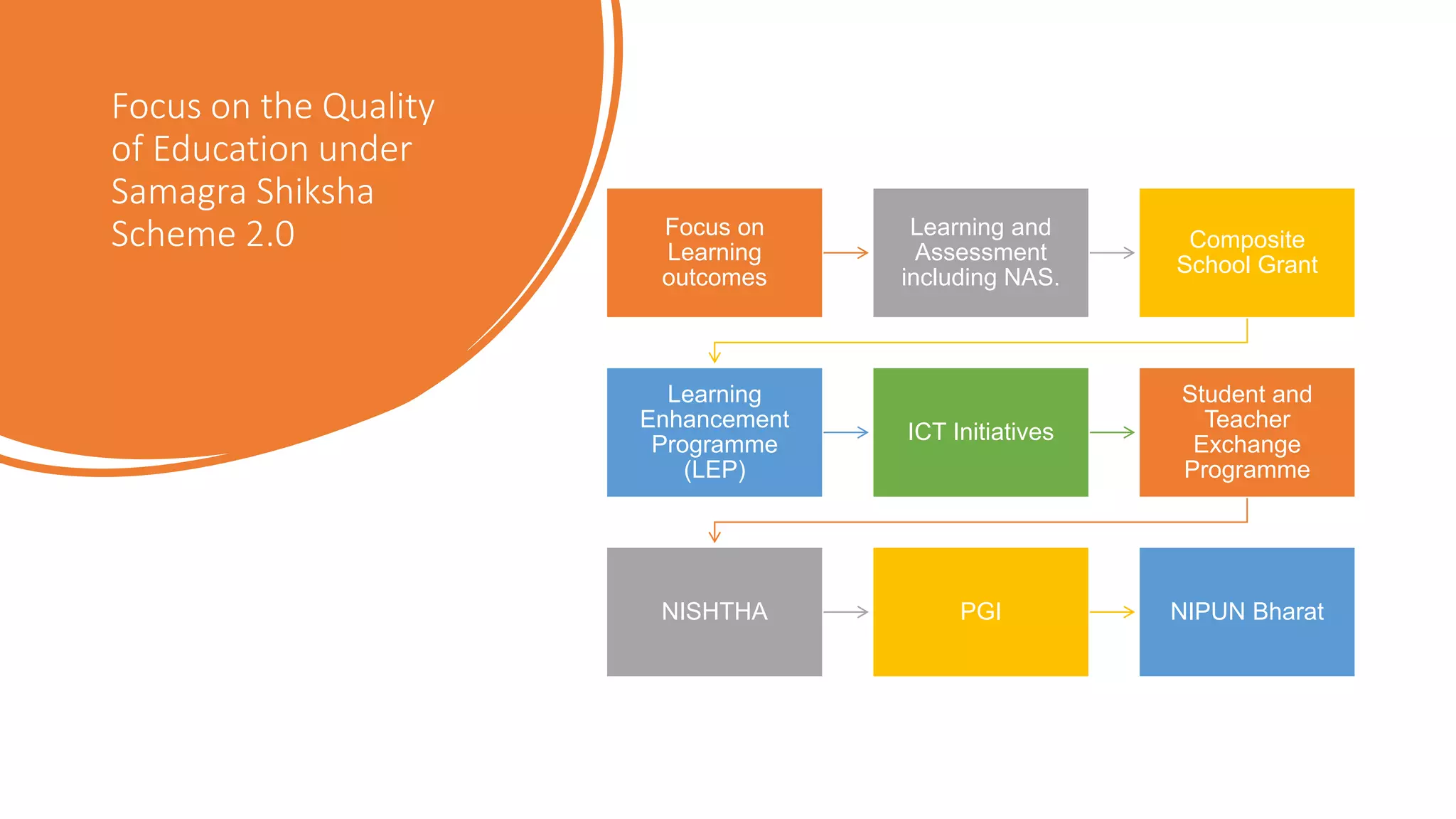 Focus on the Quality of Education under Samagra Shiksha Scheme 2.0

Focus on Learning outcomes

Learning and Assessment including NAS.

Composite School Grant

Learning Enhancement Programme (LEP)

ICT Initiatives

Student and Teacher Exchange Programme

NISHTHA

PGI

NIPUN Bharat